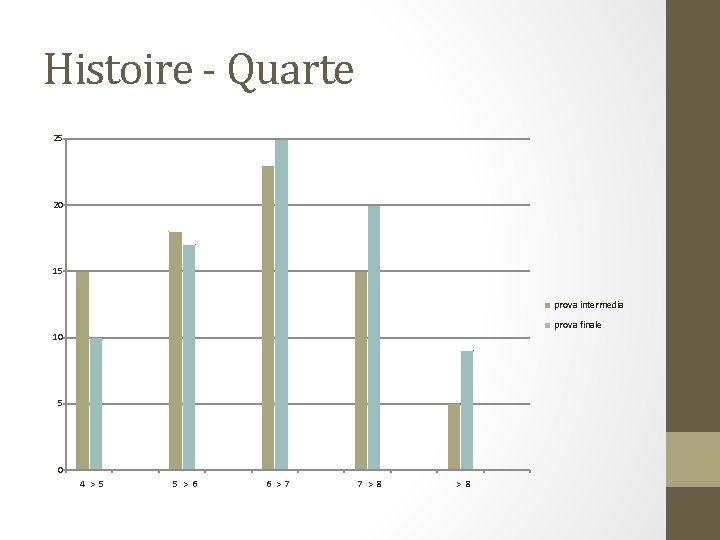 Histoire - Quarte

25
20
15
10
5
0

4 > 5
5 > 6
6 > 7
7 > 8
> 8

prova intermedia
prova finale